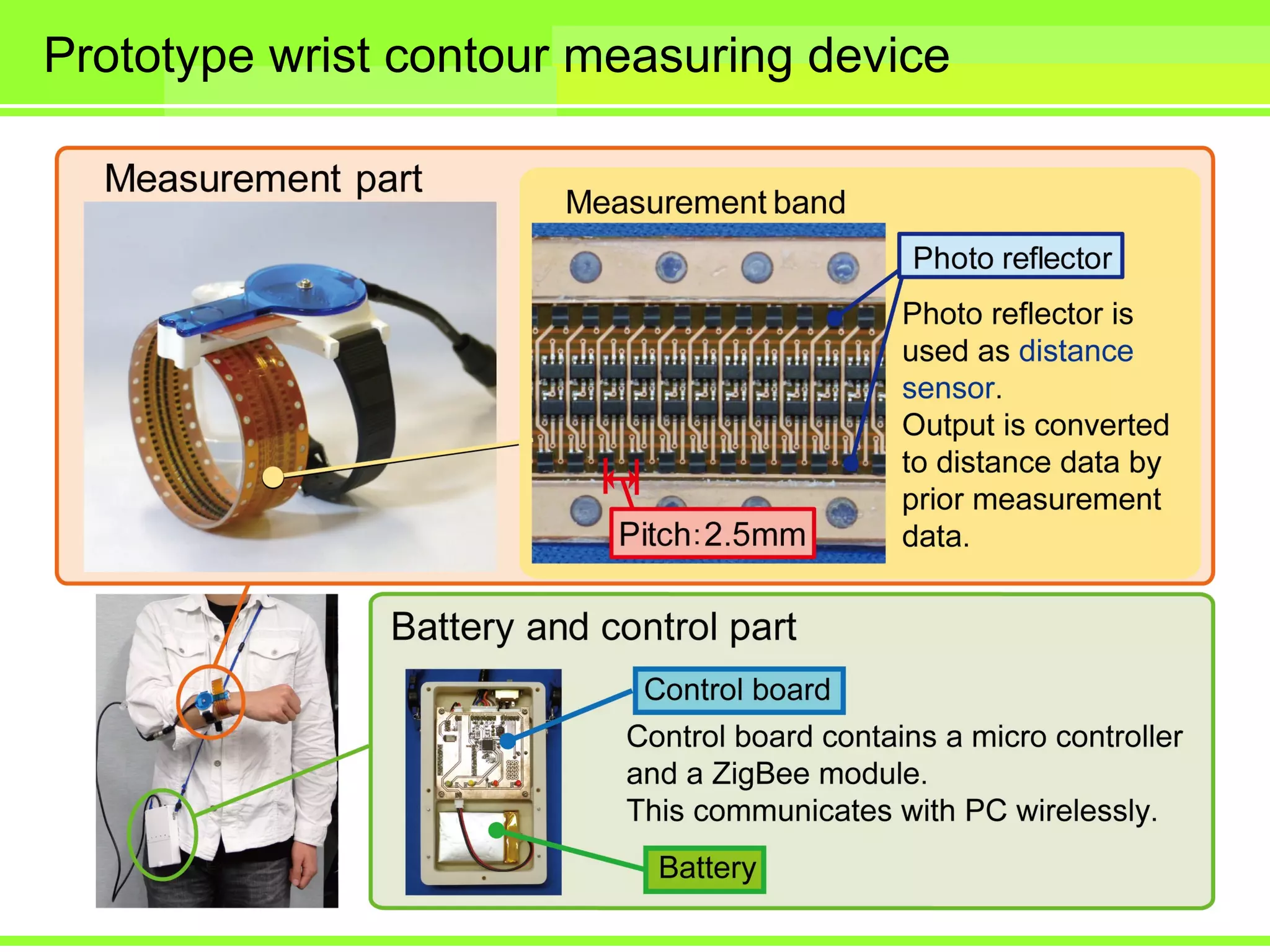 Prototype wrist contour measuring device

Measurement part

Measurement band

Photo reflector

Photo reflector is used as distance sensor.
Output is converted to distance data by prior measurement data.

Pitch:2.5mm

Battery and control part

Control board

Control board contains a micro controller and a ZigBee module.
This communicates with PC wirelessly.

Battery